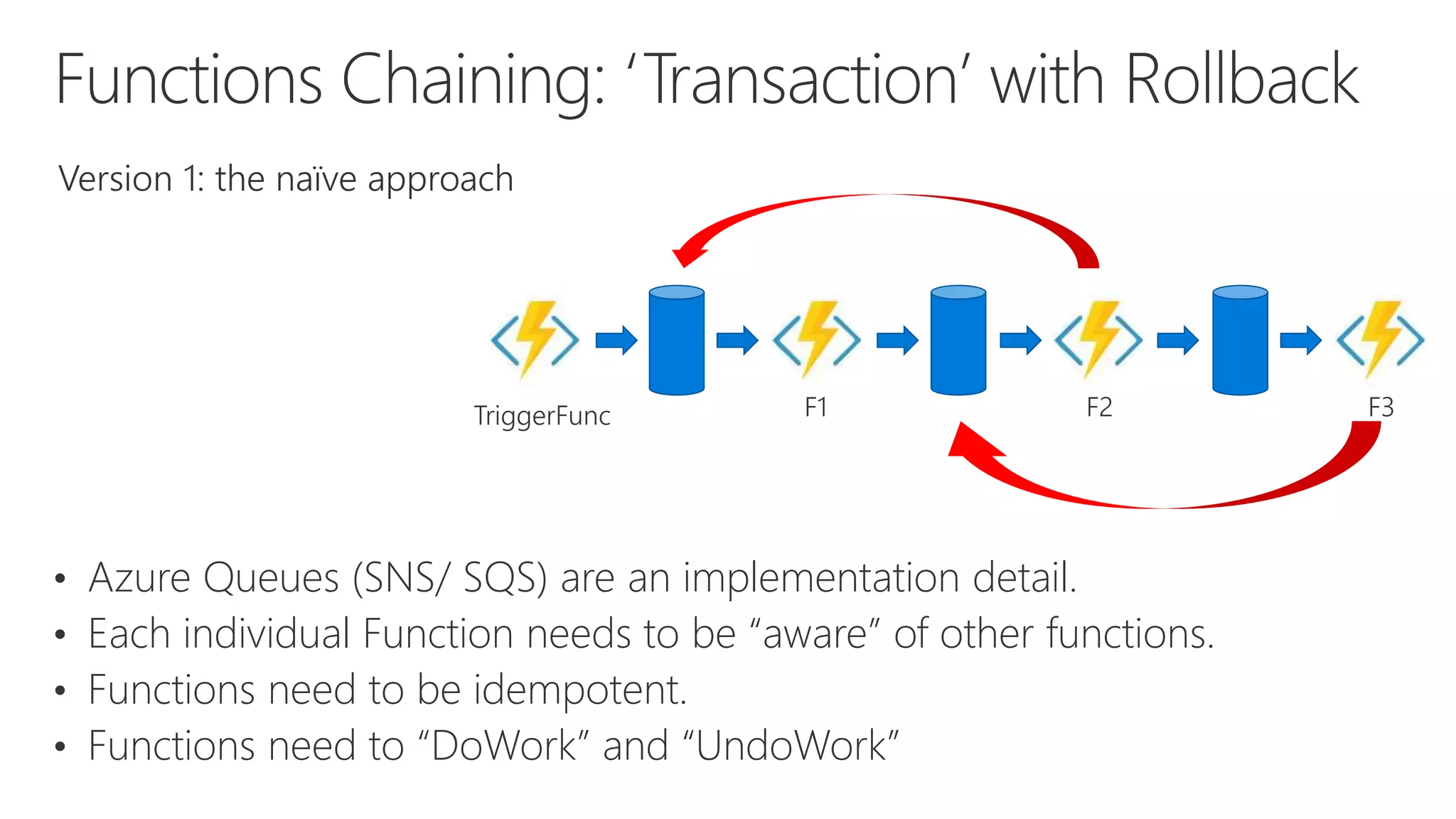 Functions Chaining: ‘Transaction’ with Rollback

Version 1: the naïve approach

TriggerFunc

F1

F2

F3

• Azure Queues (SNS/ SQS) are an implementation detail.
• Each individual Function needs to be “aware” of other functions.
• Functions need to be idempotent.
• Functions need to “DoWork” and “UndoWork”